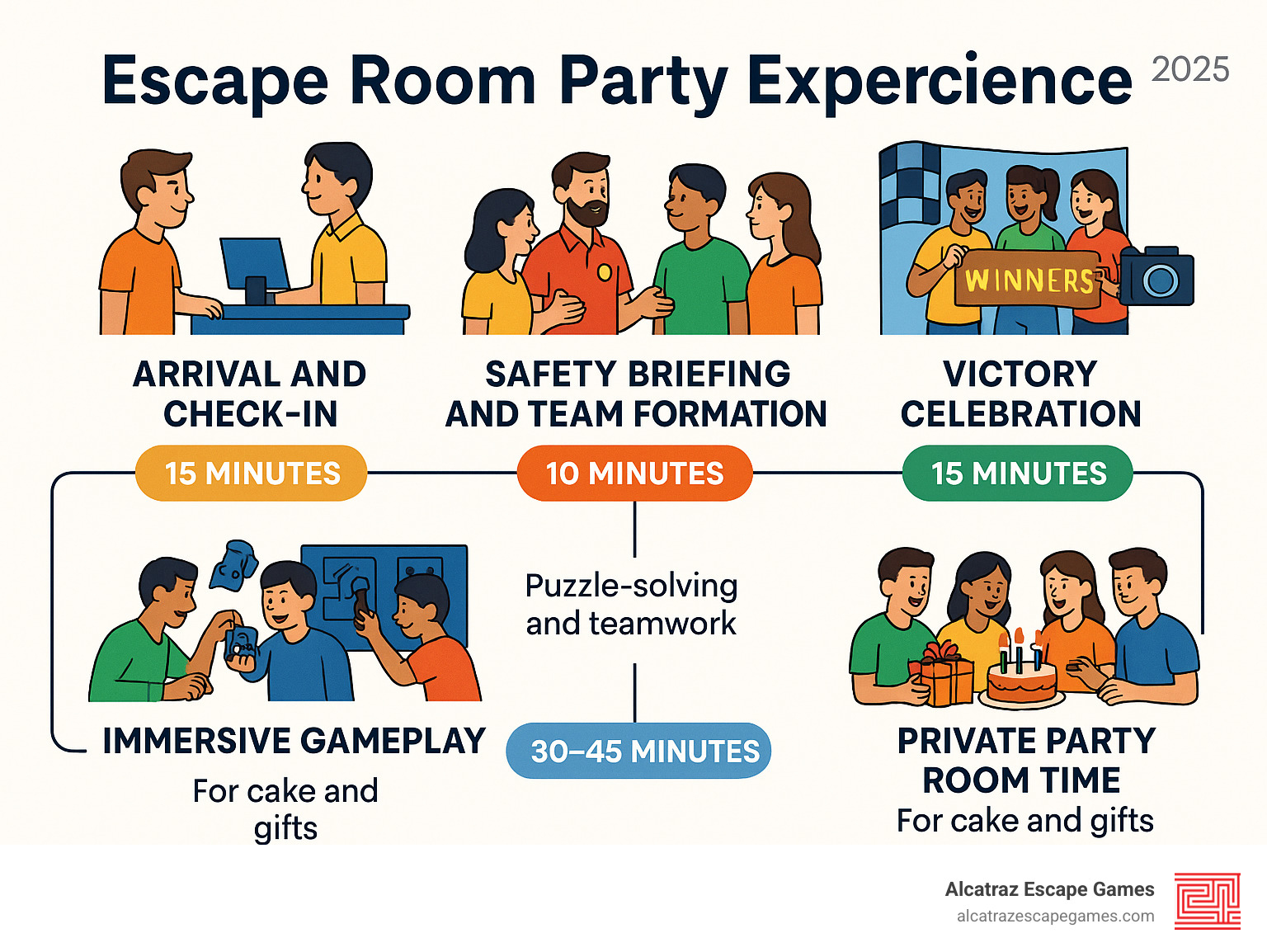 Escape Room Party Expercience 2025

WINNERS

ARRIVAL AND CHECK-IN

15 MINUTES

SAFETY BRIEFING AND TEAM FORMATION

10 MINUTES

VICTORY CELEBRATION

15 MINUTES

Puzzle-solving and teamwork

IMMERSIVE GAMEPLAY

For cake and gifts

30–45 MINUTES

PRIVATE PARTY ROOM TIME

For cake and gifts

Alcatraz Escape Games
alcatrazescapegames.com